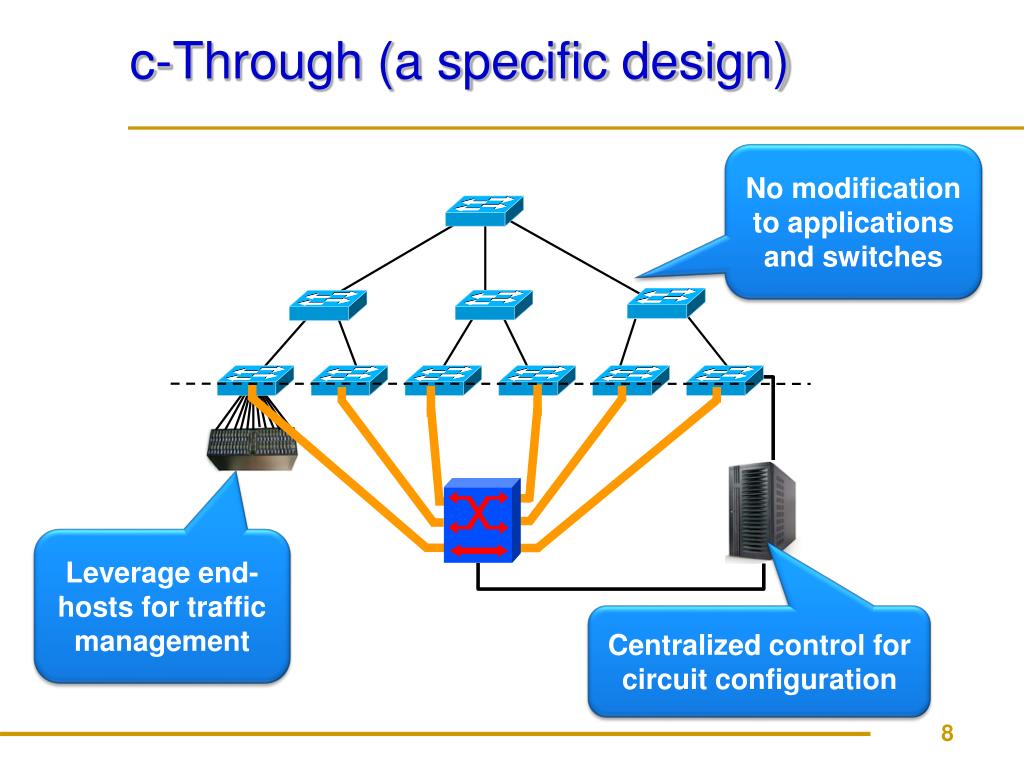 c-Through (a specific design)

No modification to applications and switches

Leverage end-hosts for traffic management

Centralized control for circuit configuration

8